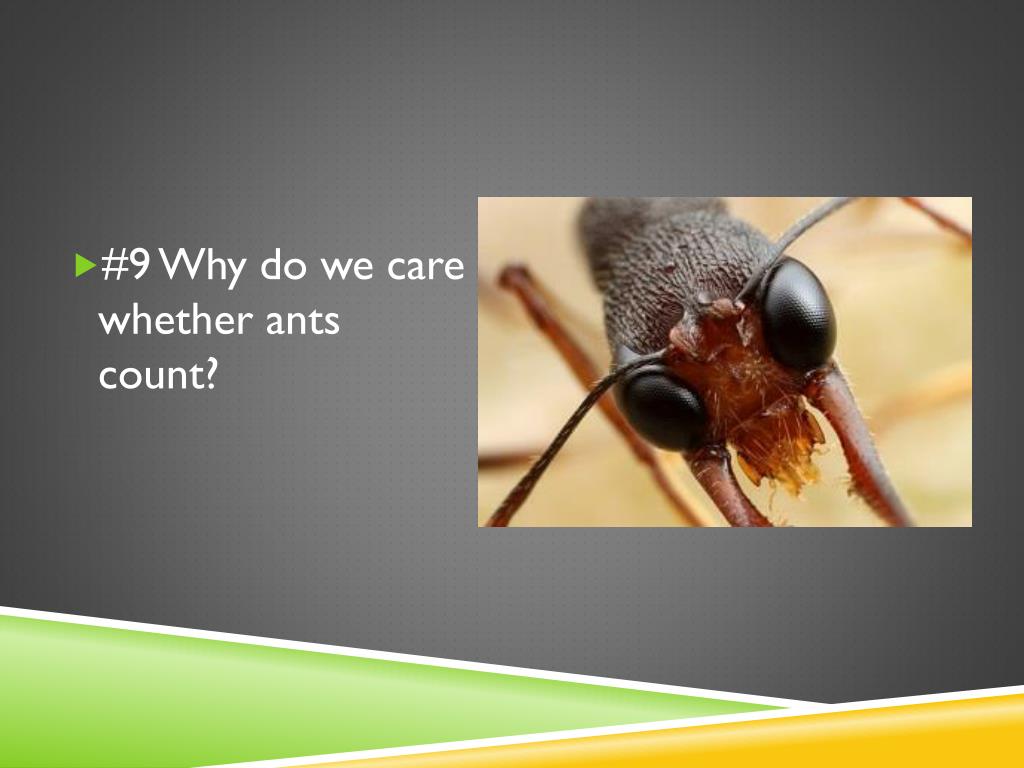 #9 Why do we care whether ants count?